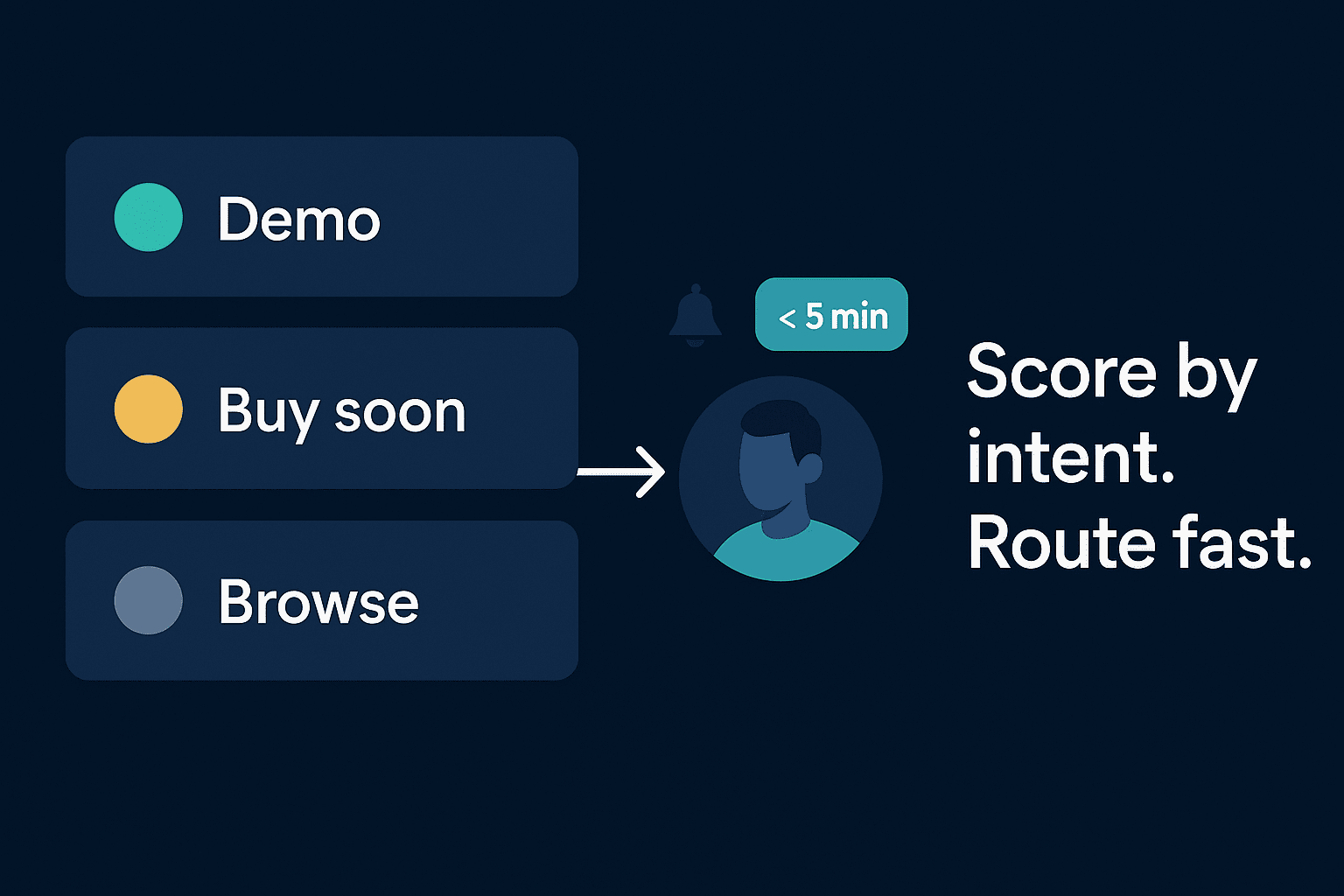 Demo

Buy soon

Browse

< 5 min

Score by intent. Route fast.